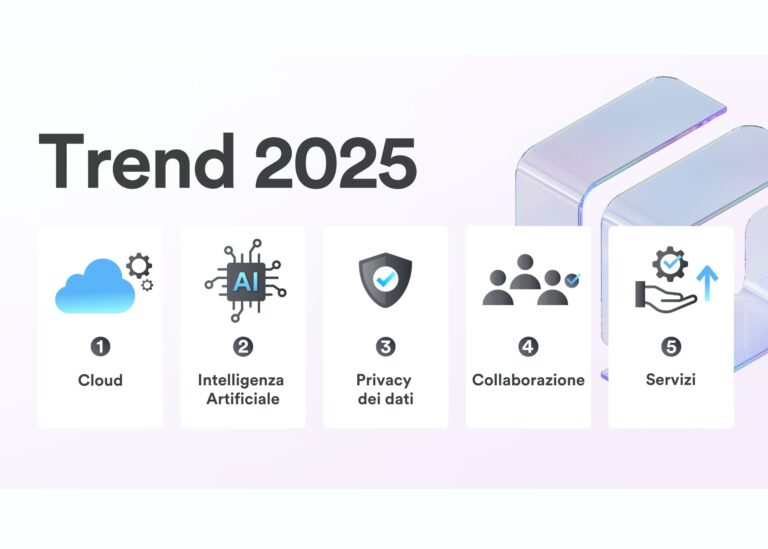 Trend 2025

AI

1
Cloud

2
Intelligenza Artificiale

3
Privacy dei dati

4
Collaborazione

5
Servizi